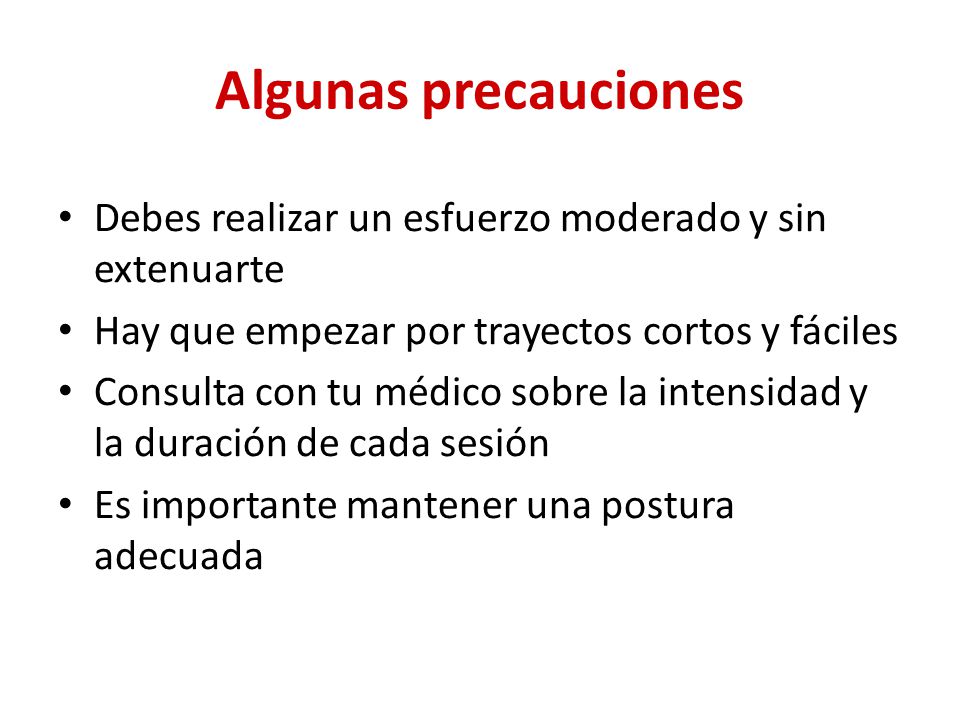 Algunas precauciones

• Debes realizar un esfuerzo moderado y sin extenuarte
• Hay que empezar por trayectos cortos y fáciles
• Consulta con tu médico sobre la intensidad y la duración de cada sesión
• Es importante mantener una postura adecuada